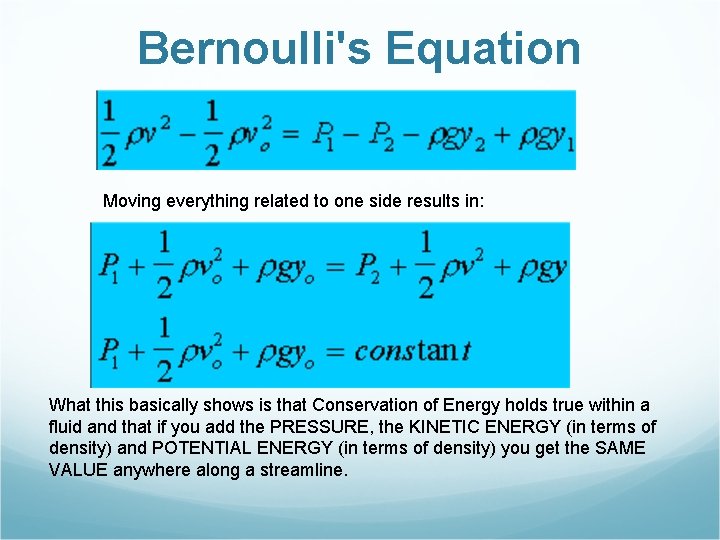 Bernoulli's Equation

$\frac{1}{2}\rho v^2 - \frac{1}{2}\rho v_o^2 = P_1 - P_2 - \rho g y_2 + \rho g y_1$

Moving everything related to one side results in:

$P_1 + \frac{1}{2}\rho v_o^2 + \rho g y_o = P_2 + \frac{1}{2}\rho v^2 + \rho g y$

$P_1 + \frac{1}{2}\rho v_o^2 + \rho g y_o = constant$

What this basically shows is that Conservation of Energy holds true within a fluid and that if you add the PRESSURE, the KINETIC ENERGY (in terms of density) and POTENTIAL ENERGY (in terms of density) you get the SAME VALUE anywhere along a streamline.